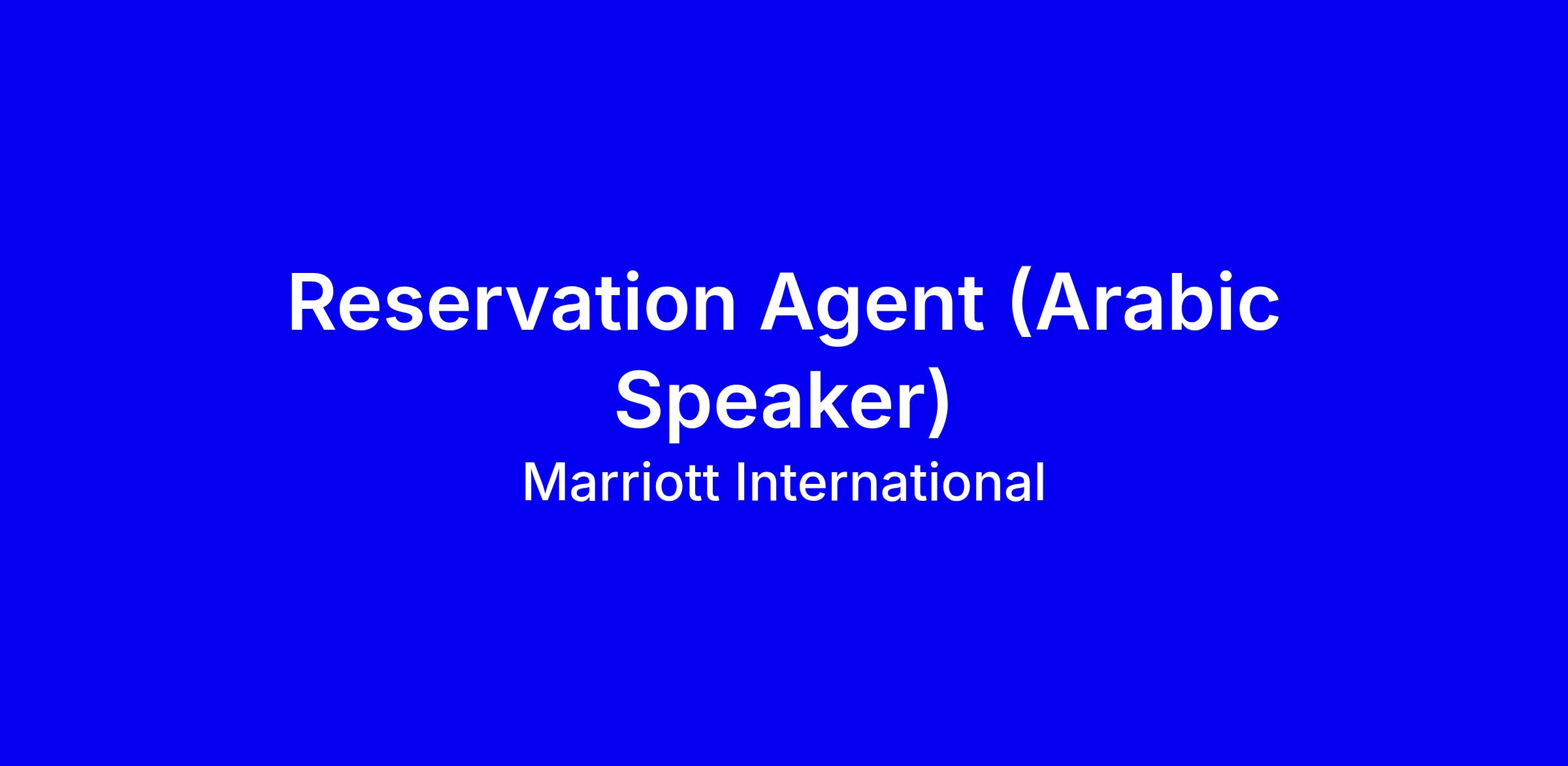 Reservation Agent (Arabic Speaker)

Marriott International